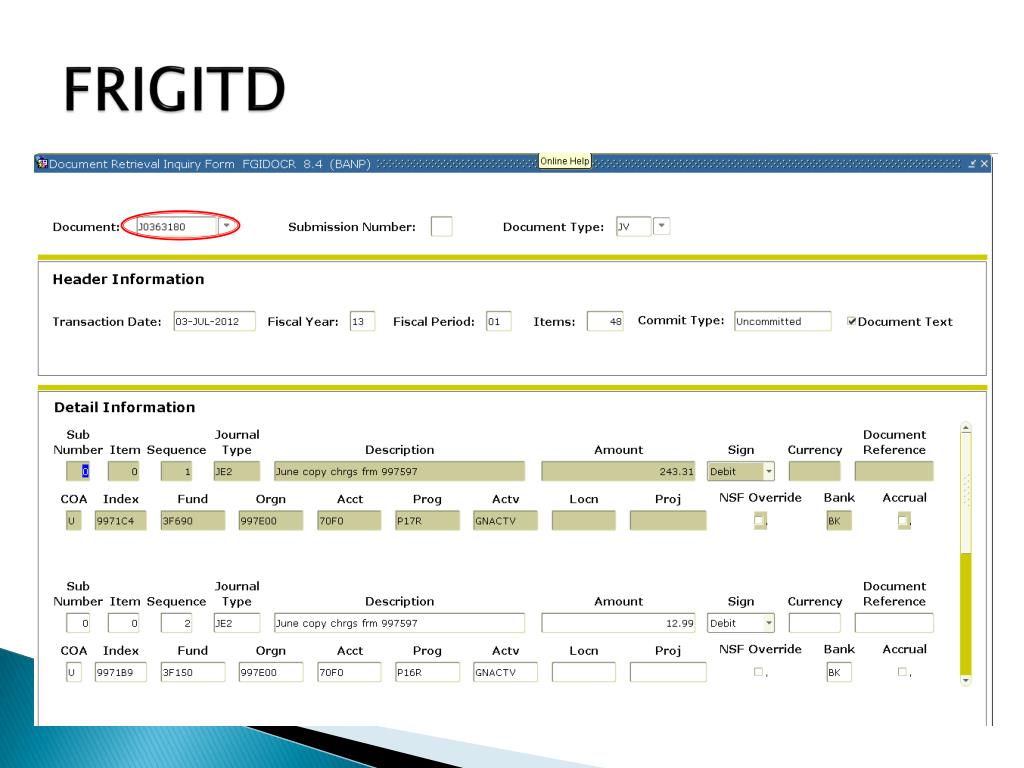 FRIGITD

Document Retrieval Inquiry Form FGIDOCR 8.4 (BANP) Online Help

Document: J0363180 Submission Number: Document Type: JV

Header Information

Transaction Date: 03-JUL-2012 Fiscal Year: 13 Fiscal Period: 01 Items: 48 Commit Type: Uncommitted Document Text

Detail Information

| Sub Number | Item | Sequence | Journal Type | Description | Amount | Sign | Currency | Document Reference |
|---|---|---|---|---|---|---|---|---|
| 0 | 0 | 1 | JE2 | June copy chrgs frm 997597 | 243.31 | Debit | | |

| COA | Index | Fund | Orgn | Acct | Prog | Actv | Locn | Proj | NSF Override | Bank | Accrual |
|---|---|---|---|---|---|---|---|---|---|---|---|
| U | 9971C4 | 3F690 | 997E00 | 70F0 | P17R | GNACTV | | | | BK | |

| Sub Number | Item | Sequence | Journal Type | Description | Amount | Sign | Currency | Document Reference |
|---|---|---|---|---|---|---|---|---|
| 0 | 0 | 2 | JE2 | June copy chrgs frm 997597 | 12.99 | Debit | | |

| COA | Index | Fund | Orgn | Acct | Prog | Actv | Locn | Proj | NSF Override | Bank | Accrual |
|---|---|---|---|---|---|---|---|---|---|---|---|
| U | 9971B9 | 3F150 | 997E00 | 70F0 | P16R | GNACTV | | | | BK | |